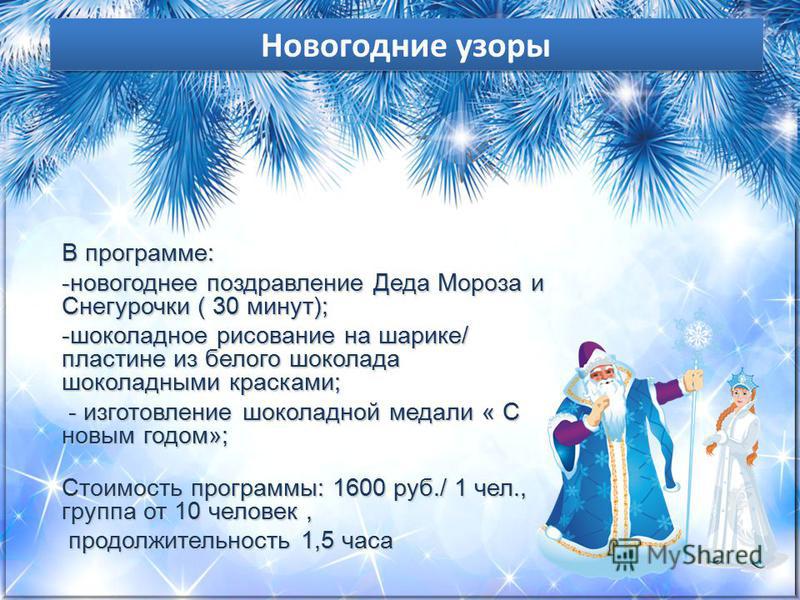 Новогодние узоры

В программе:

-новогоднее поздравление Деда Мороза и Снегурочки ( 30 минут);

-шоколадное рисование на шарике/ пластине из белого шоколада шоколадными красками;

- изготовление шоколадной медали « С новым годом»;

Стоимость программы: 1600 руб./ 1 чел., группа от 10 человек ,

продолжительность 1,5 часа

MyShared